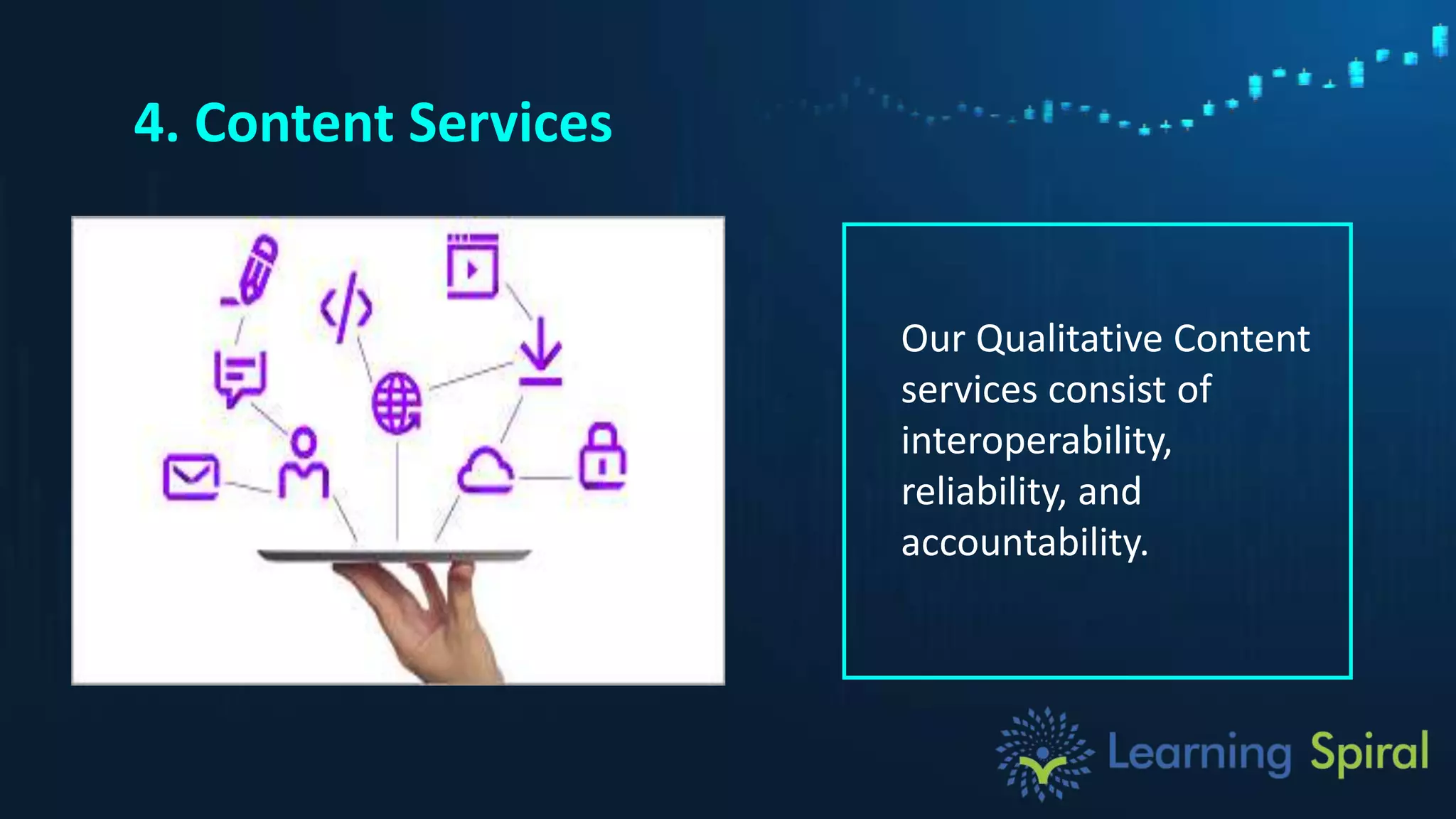 4. Content Services

Our Qualitative Content services consist of interoperability, reliability, and accountability.

Learning Spiral